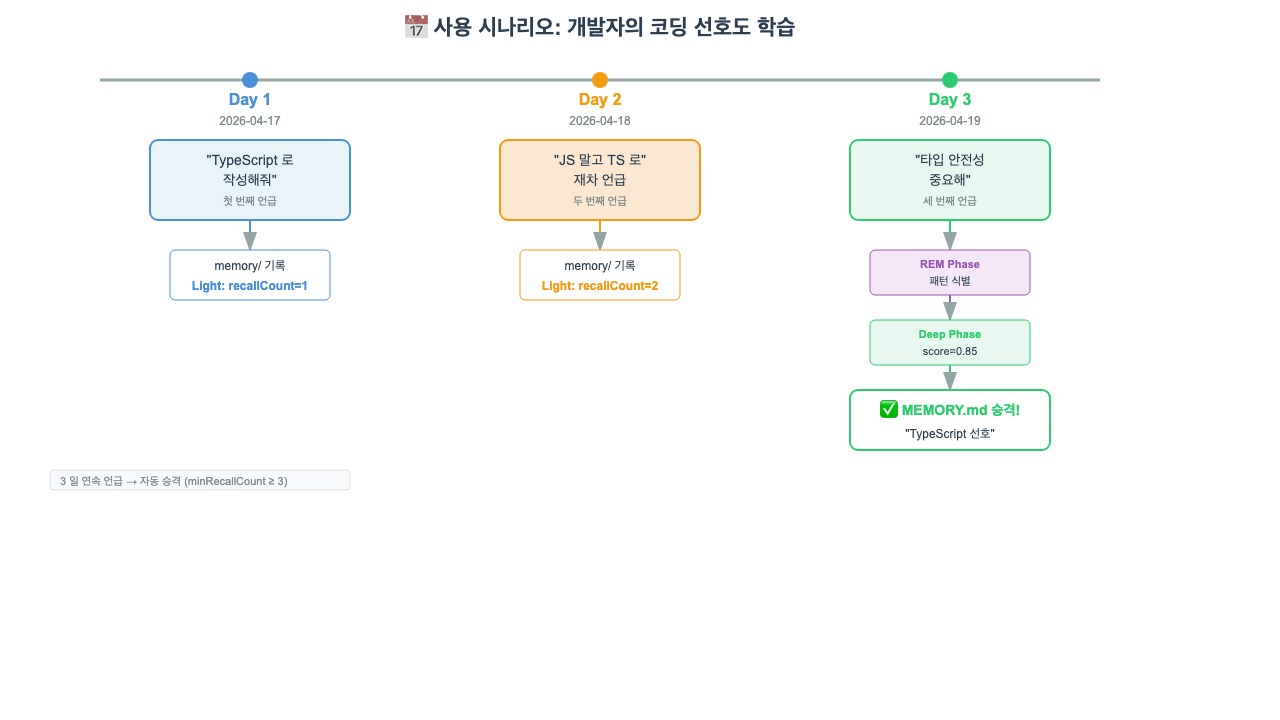 📅 사용 시나리오: 개발자의 코딩 선호도 학습

Day 1
2026-04-17
"TypeScript 로 작성해줘"
첫 번째 언급
memory/ 기록
Light: recallCount=1

Day 2
2026-04-18
"JS 말고 TS 로" 재차 언급
두 번째 언급
memory/ 기록
Light: recallCount=2

Day 3
2026-04-19
"타입 안전성 중요해"
세 번째 언급
REM Phase
패턴 식별
Deep Phase
score=0.85
✅ MEMORY.md 승격!
"TypeScript 선호"

3 일 연속 언급 → 자동 승격 (minRecallCount ≥ 3)